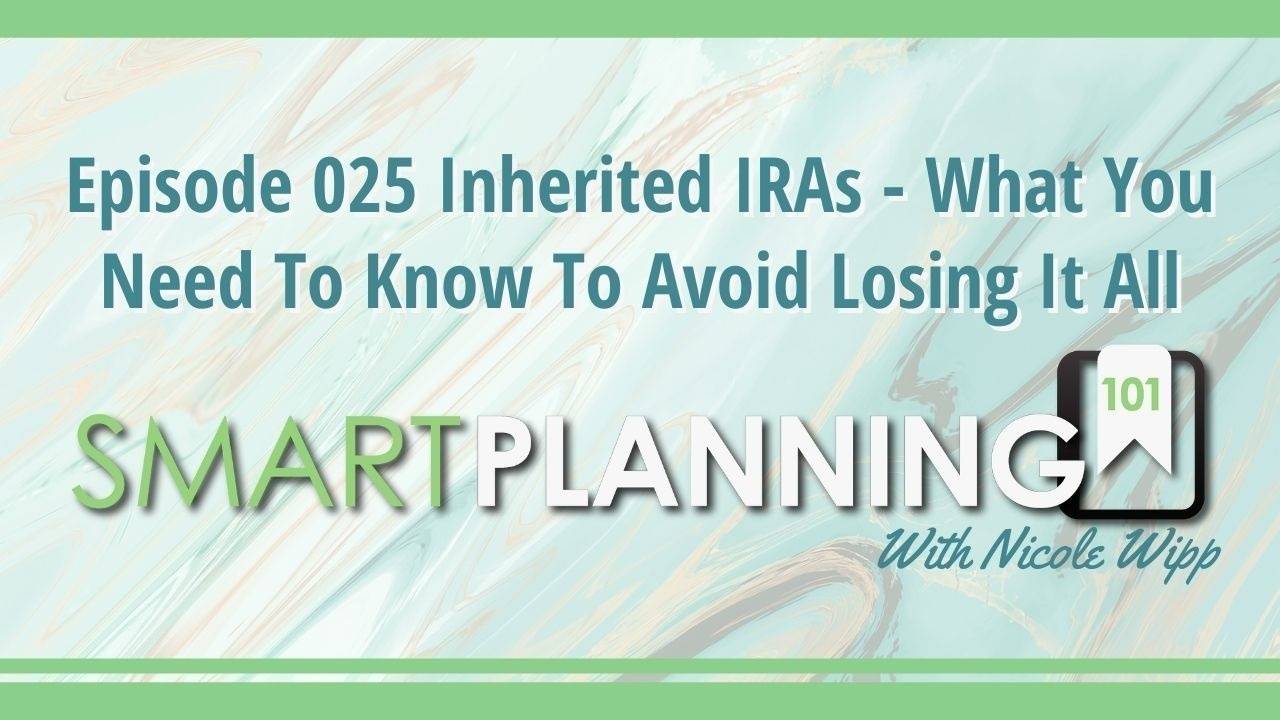 Episode 025 Inherited IRAs - What You Need To Know To Avoid Losing It All

SMARTPLANNING 101

With Nicole Wipp